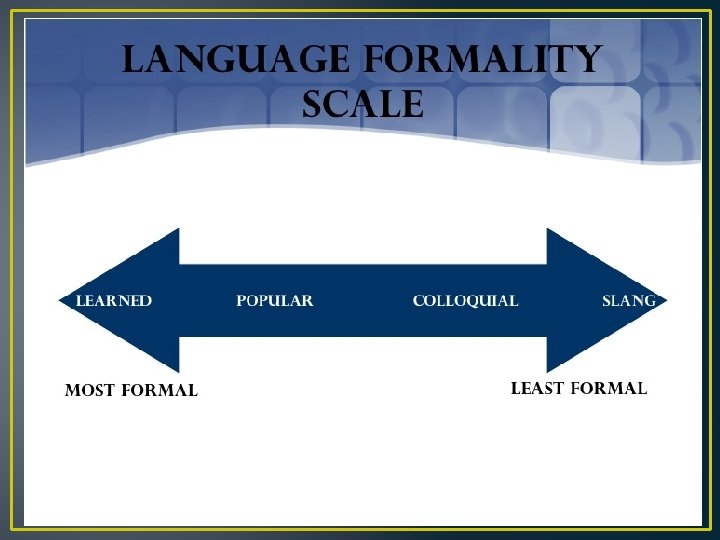 LANGUAGE FORMALITY SCALE

LEARNED POPULAR COLLOQUIAL SLANG

MOST FORMAL

LEAST FORMAL